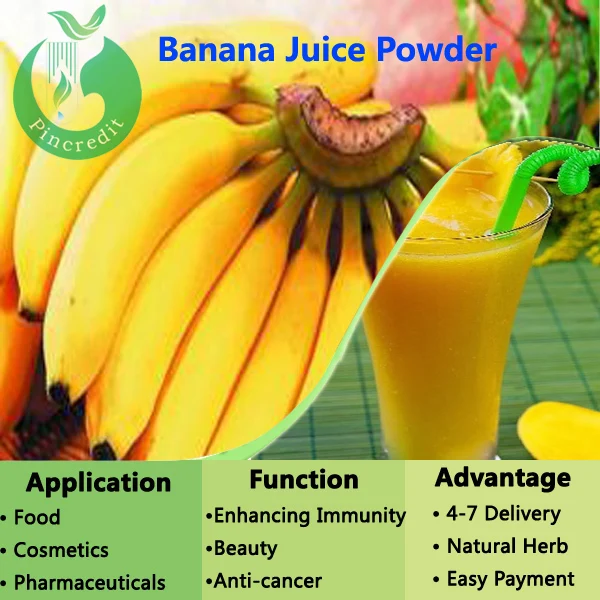 Pincredit

Banana Juice Powder

Application
• Food
• Cosmetics
• Pharmaceuticals

Function
•Enhancing Immunity
•Beauty
•Anti-cancer

Advantage
• 4-7 Delivery
• Natural Herb
• Easy Payment